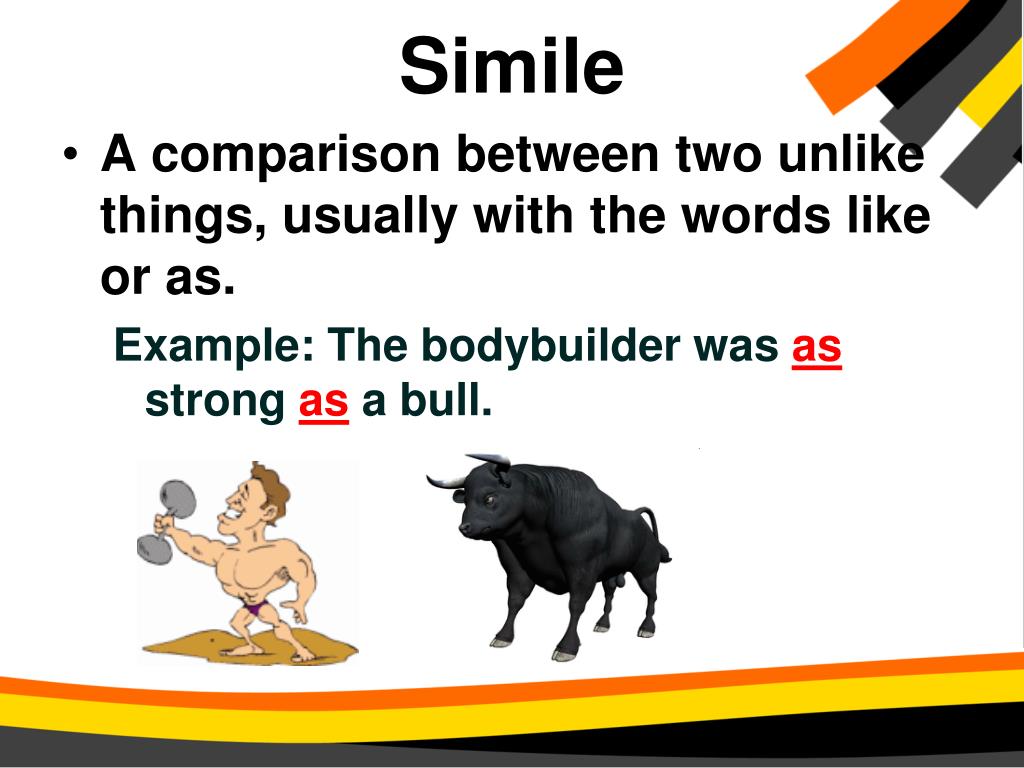 Simile

• A comparison between two unlike things, usually with the words like or as.

Example: The bodybuilder was as strong as a bull.